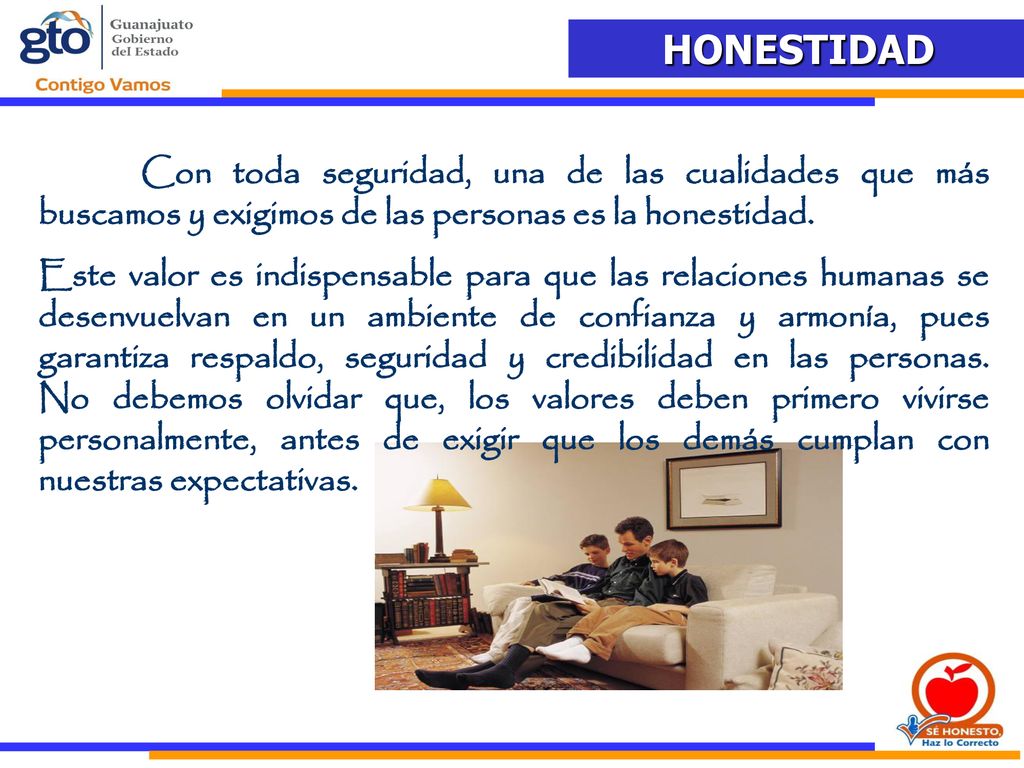 gto Guanajuato Gobierno del Estado
Contigo Vamos

HONESTIDAD

Con toda seguridad, una de las cualidades que más buscamos y exigimos de las personas es la honestidad.

Este valor es indispensable para que las relaciones humanas se desenvuelvan en un ambiente de confianza y armonía, pues garantiza respaldo, seguridad y credibilidad en las personas. No debemos olvidar que, los valores deben primero vivirse personalmente, antes de exigir que los demás cumplan con nuestras expectativas.

SÉ HONESTO, Haz lo Correcto